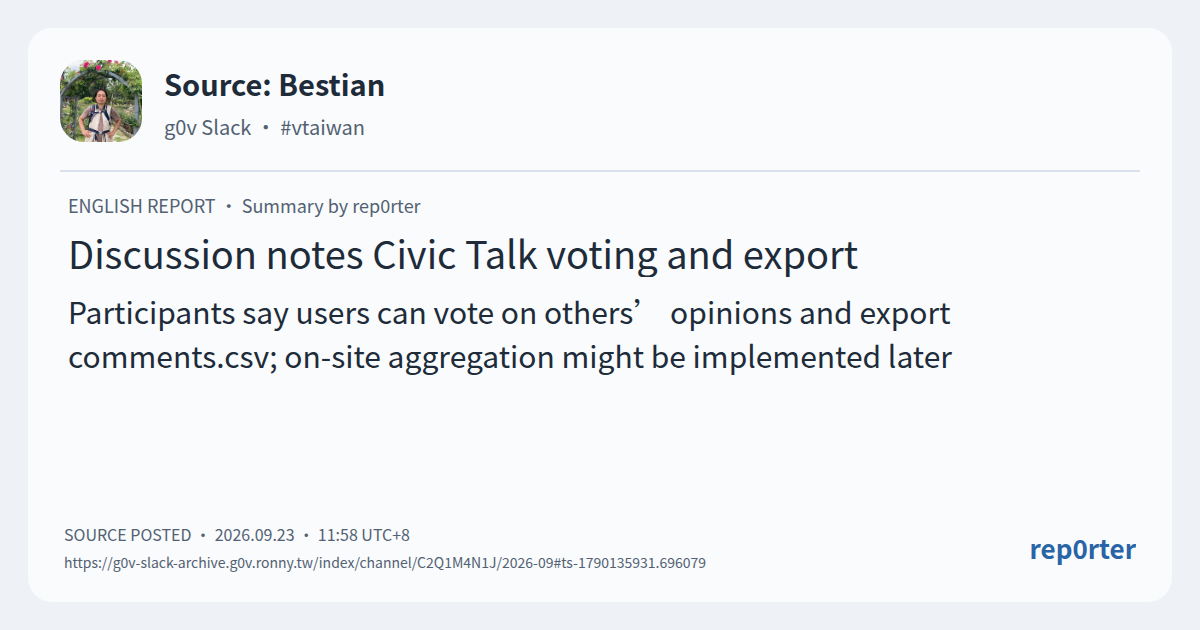 Source: Bestian
g0v Slack • #vtaiwan

ENGLISH REPORT • Summary by rep0rter

Discussion notes Civic Talk voting and export

Participants say users can vote on others’ opinions and export comments.csv; on-site aggregation might be implemented later

SOURCE POSTED • 2026.09.23 • 11:58 UTC+8
https://g0v-slack-archive.g0v.ronny.tw/index/channel/C2Q1M4N1J/2026-09#ts-1790135931.696079

rep0rter